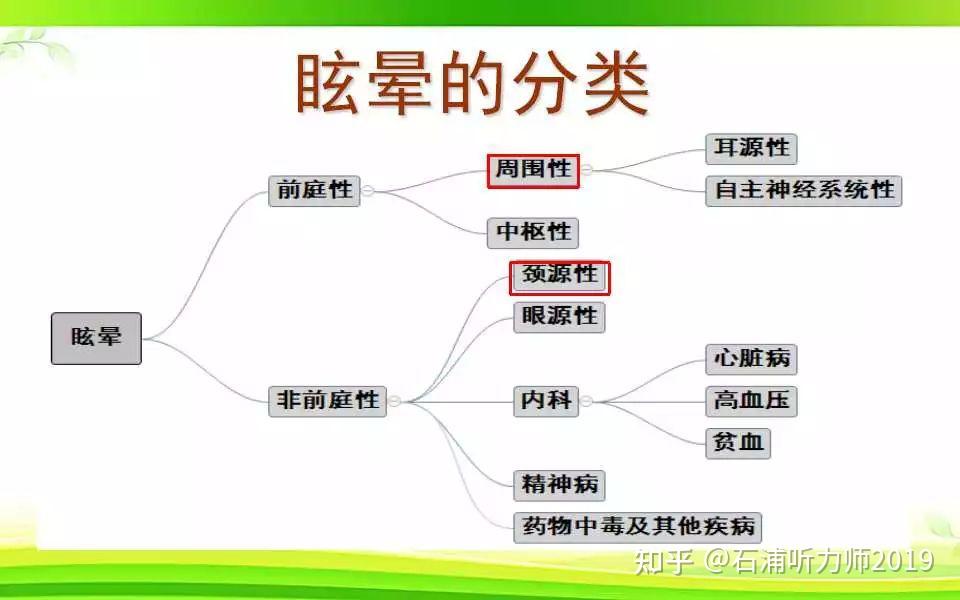 眩晕的分类

眩晕

前庭性

周围性

耳源性

自主神经系统性

中枢性

非前庭性

颈源性

眼源性

内科

心脏病

高血压

贫血

精神病

药物中毒及其他疾病

知乎 @石浦听力师2019